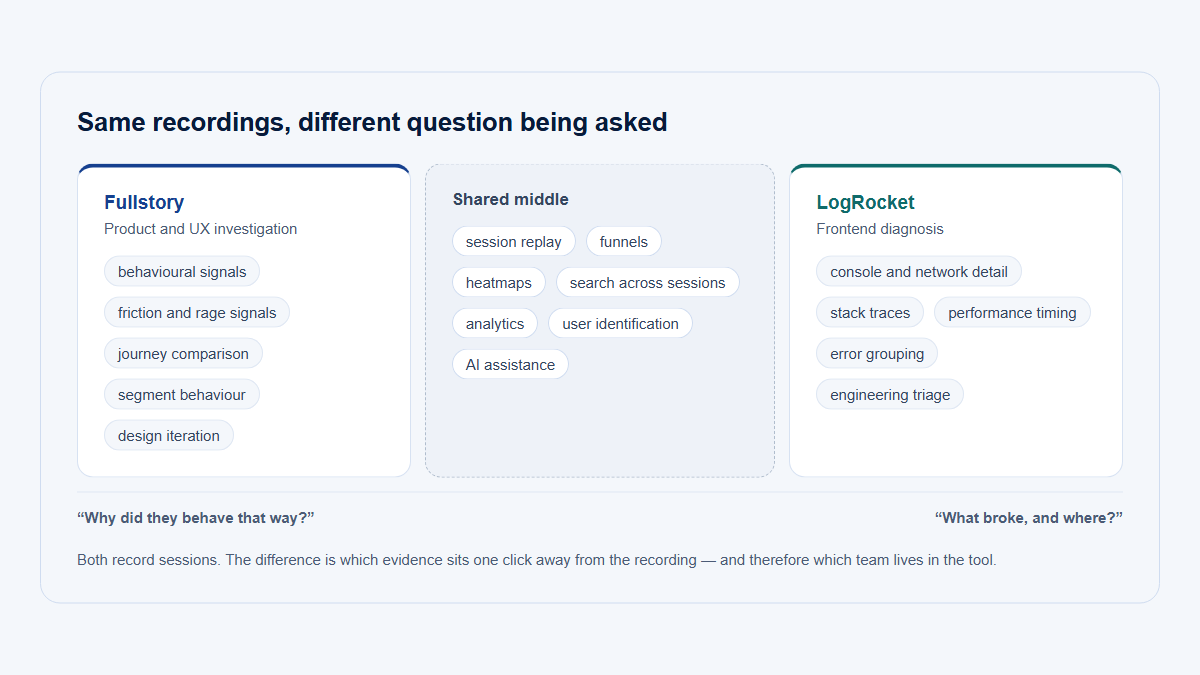 Same recordings, different question being asked

Fullstory
Product and UX investigation
behavioural signals
friction and rage signals
journey comparison
segment behaviour
design iteration

Shared middle
session replay
funnels
heatmaps
search across sessions
analytics
user identification
AI assistance

LogRocket
Frontend diagnosis
console and network detail
stack traces
performance timing
error grouping
engineering triage

“Why did they behave that way?”

“What broke, and where?”

Both record sessions. The difference is which evidence sits one click away from the recording — and therefore which team lives in the tool.